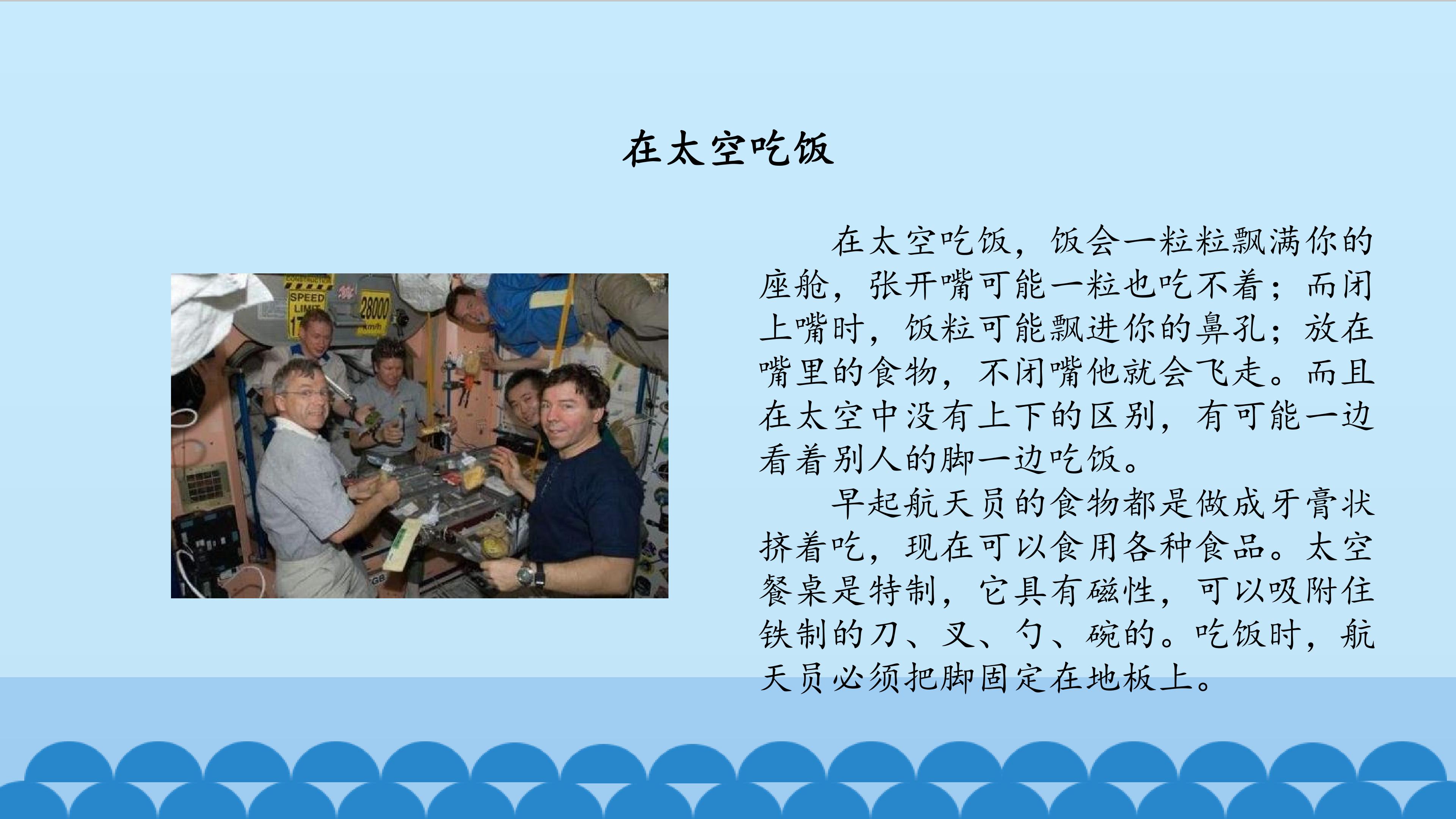 在太空吃饭

在太空吃饭，饭会一粒粒飘满你的座舱，张开嘴可能一粒也吃不着；而闭上嘴时，饭粒可能飘进你的鼻孔；放在嘴里的食物，不闭嘴他就会飞走。而且在太空中没有上下的区别，有可能一边看着别人的脚一边吃饭。

早起航天员的食物都是做成牙膏状挤着吃，现在可以食用各种食品。太空餐桌是特制，它具有磁性，可以吸附住铁制的刀、叉、勺、碗的。吃饭时，航天员必须把脚固定在地板上。